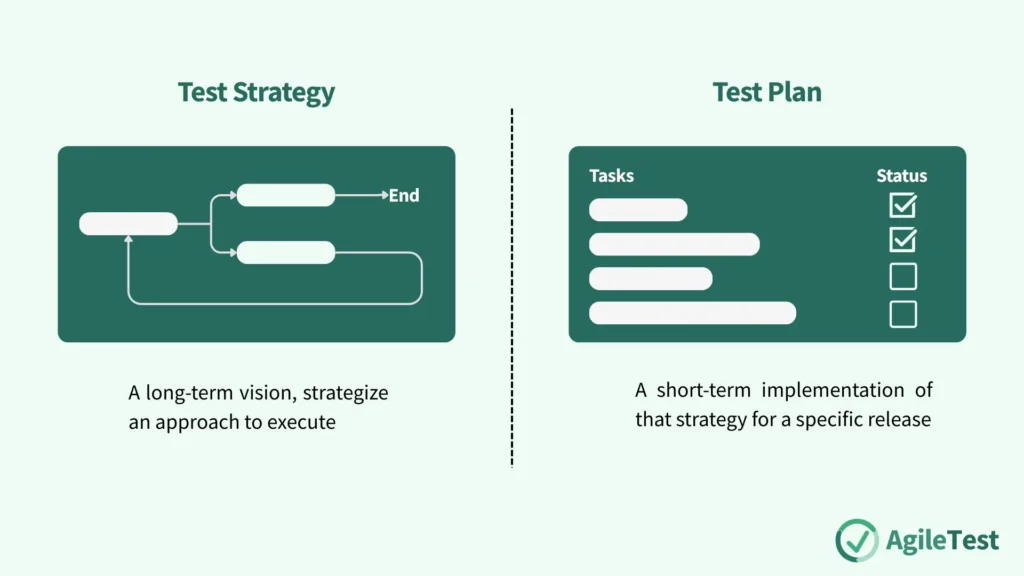 Test Strategy

End

A long-term vision, strategize an approach to execute

Test Plan

Tasks

Status

A short-term implementation of that strategy for a specific release

AgileTest